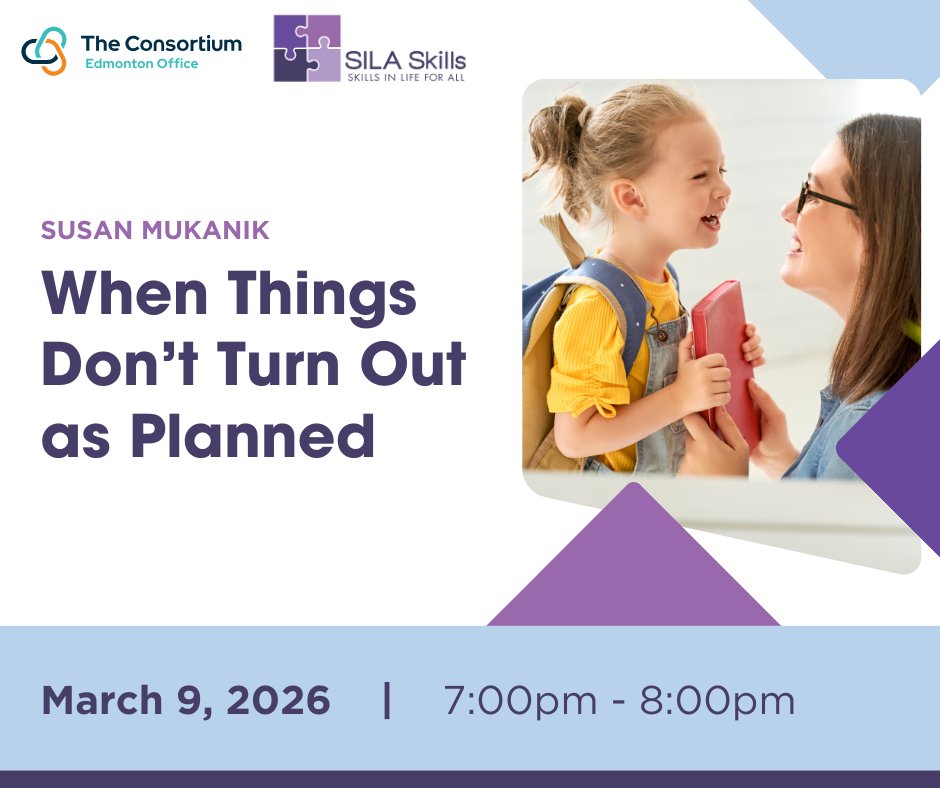 The Consortium
Edmonton Office

SILA Skills
SKILLS IN LIFE FOR ALL

SUSAN MUKANIK

When Things Don't Turn Out as Planned

March 9, 2026 | 7:00pm - 8:00pm